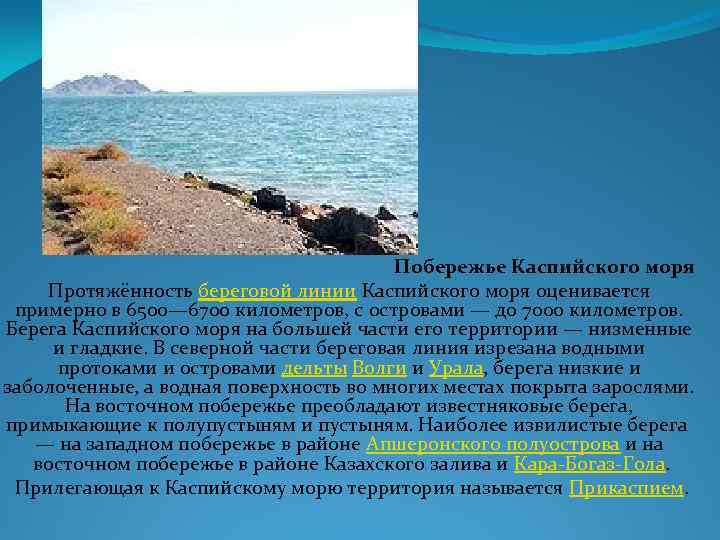 Побережье Каспийского моря

Протяжённость береговой линии Каспийского моря оценивается примерно в 6500—6700 километров, с островами — до 7000 километров. Берега Каспийского моря на большей части его территории — низменные и гладкие. В северной части береговая линия изрезана водными протоками и островами дельты Волги и Урала, берега низкие и заболоченные, а водная поверхность во многих местах покрыта зарослями. На восточном побережье преобладают известняковые берега, примыкающие к полупустыням и пустыням. Наиболее извилистые берега — на западном побережье в районе Апшеронского полуострова и на восточном побережье в районе Казахского залива и Кара-Богаз-Гола. Прилегающая к Каспийскому морю территория называется Прикаспием.